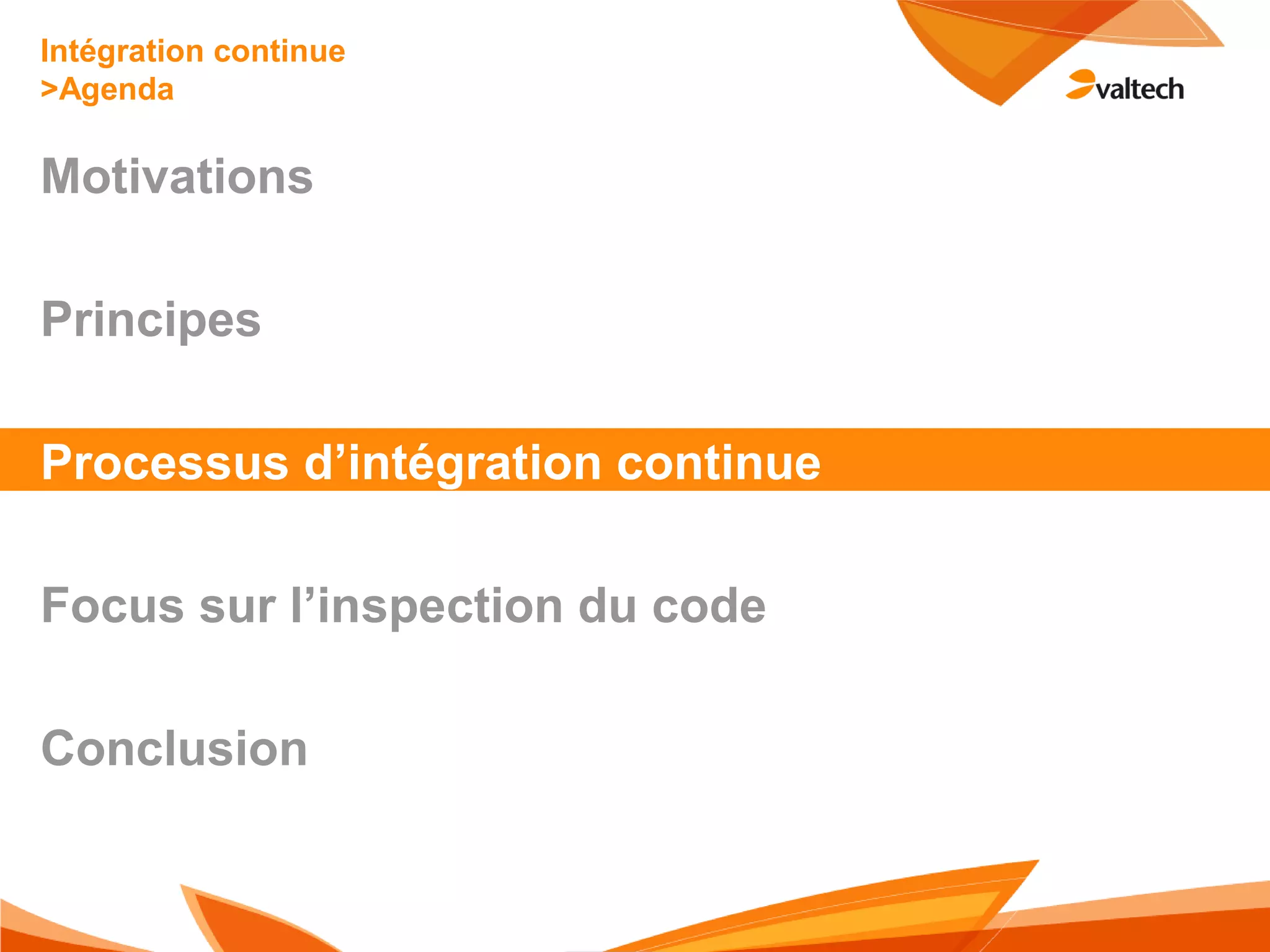 Intégration continue
>Agenda

valtech

Motivations

Principes

Processus d’intégration continue

Focus sur l’inspection du code

Conclusion